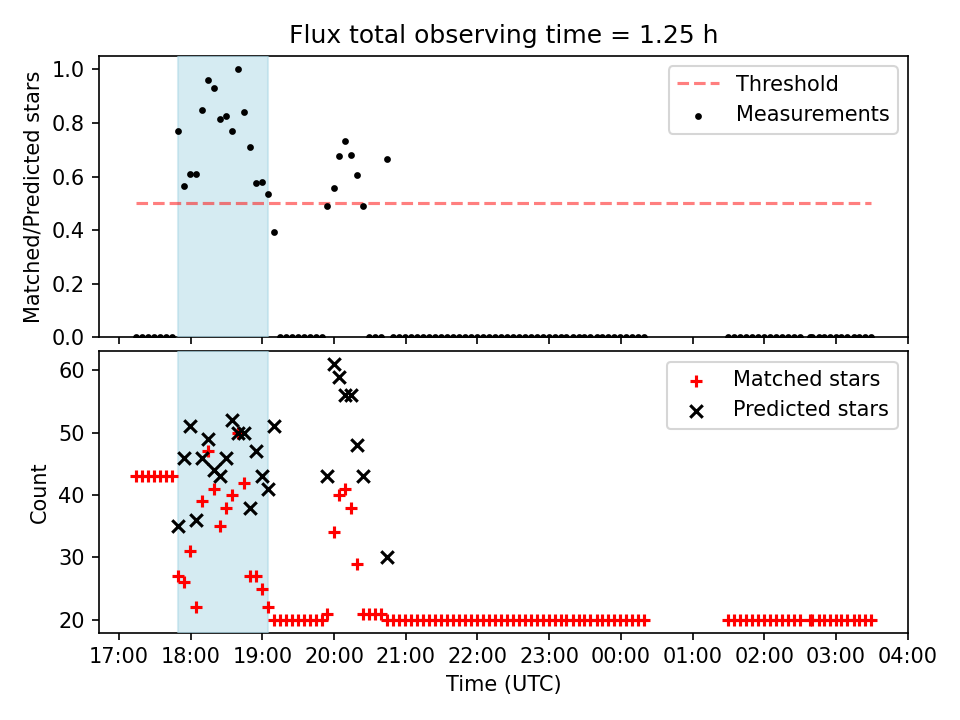 Flux total observing time = 1.25 h

Matched/Predicted stars

1.0
0.8
0.6
0.4
0.2
0.0

Threshold
Measurements

Count

60
50
40
30
20

Matched stars
Predicted stars

17:00 18:00 19:00 20:00 21:00 22:00 23:00 00:00 01:00 02:00 03:00 04:00

Time (UTC)